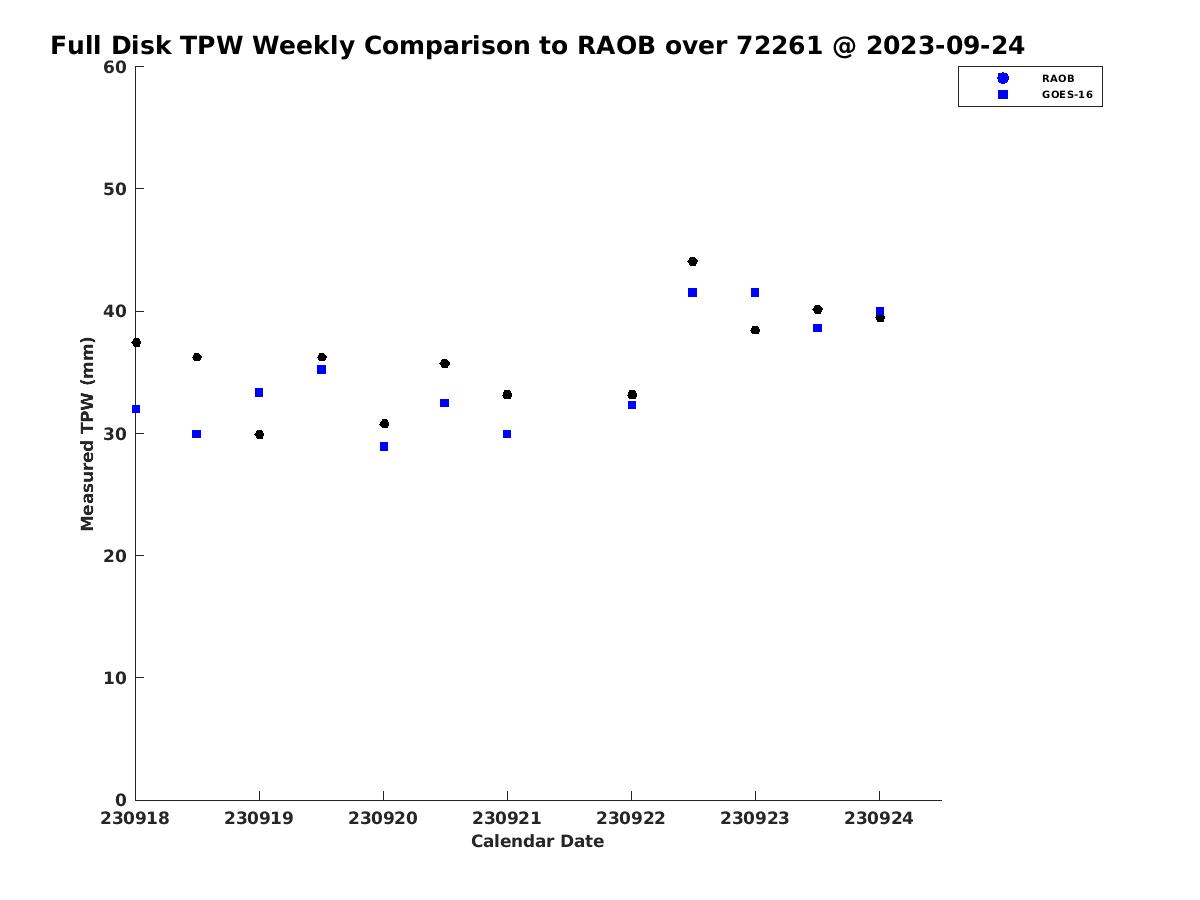 Full Disk TPW Weekly Comparison to RAOB over 72261 @ 2023-09-24

RAOB
GOES-16

Measured TPW (mm)

60
50
40
30
20
10
0

230918
230919
230920
230921
230922
230923
230924

Calendar Date